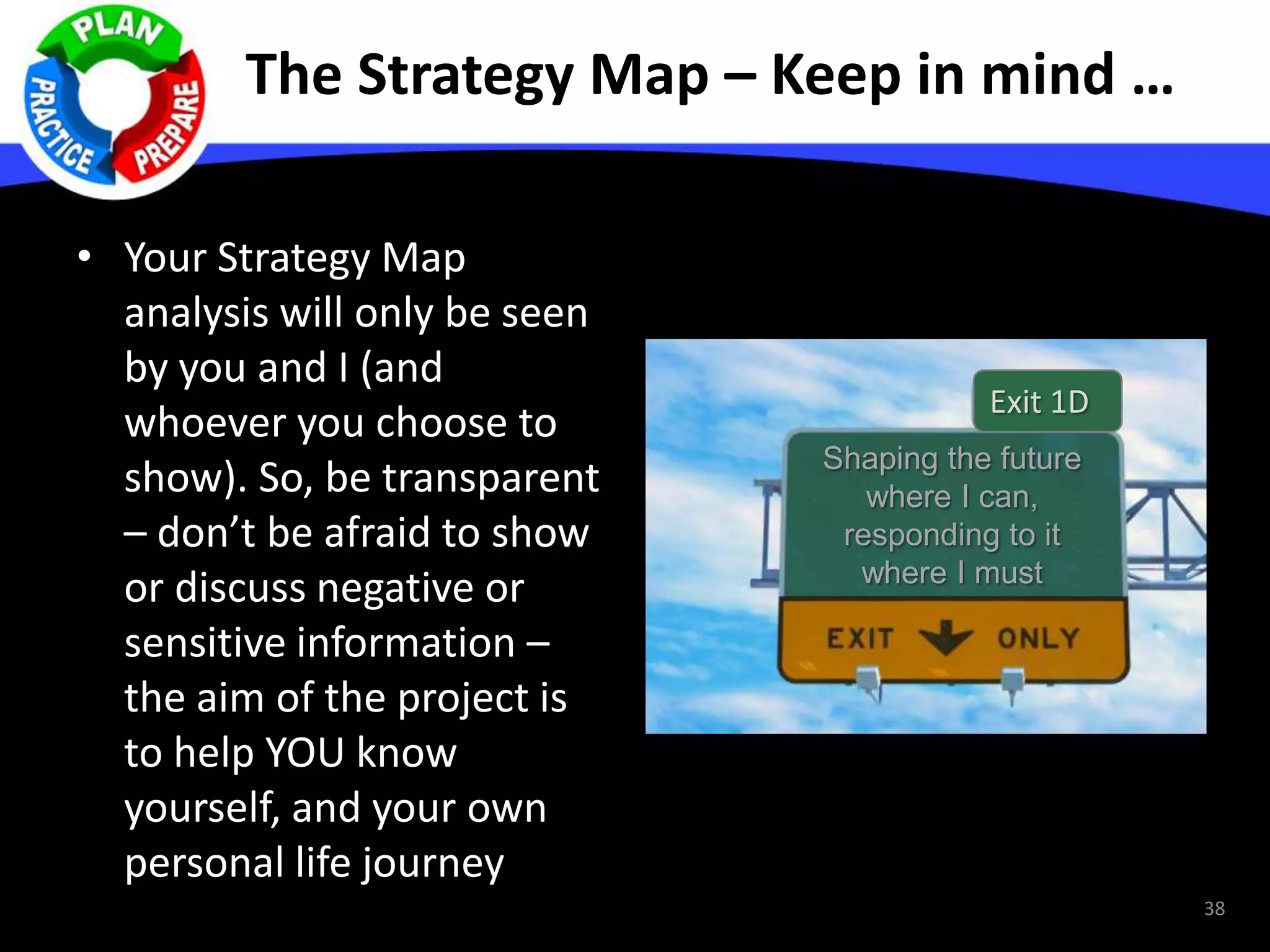 PLAN
PREPARE
PRACTICE

The Strategy Map – Keep in mind …

• Your Strategy Map analysis will only be seen by you and I (and whoever you choose to show). So, be transparent – don't be afraid to show or discuss negative or sensitive information – the aim of the project is to help YOU know yourself, and your own personal life journey

Exit 1D

Shaping the future where I can, responding to it where I must

EXIT ONLY

38